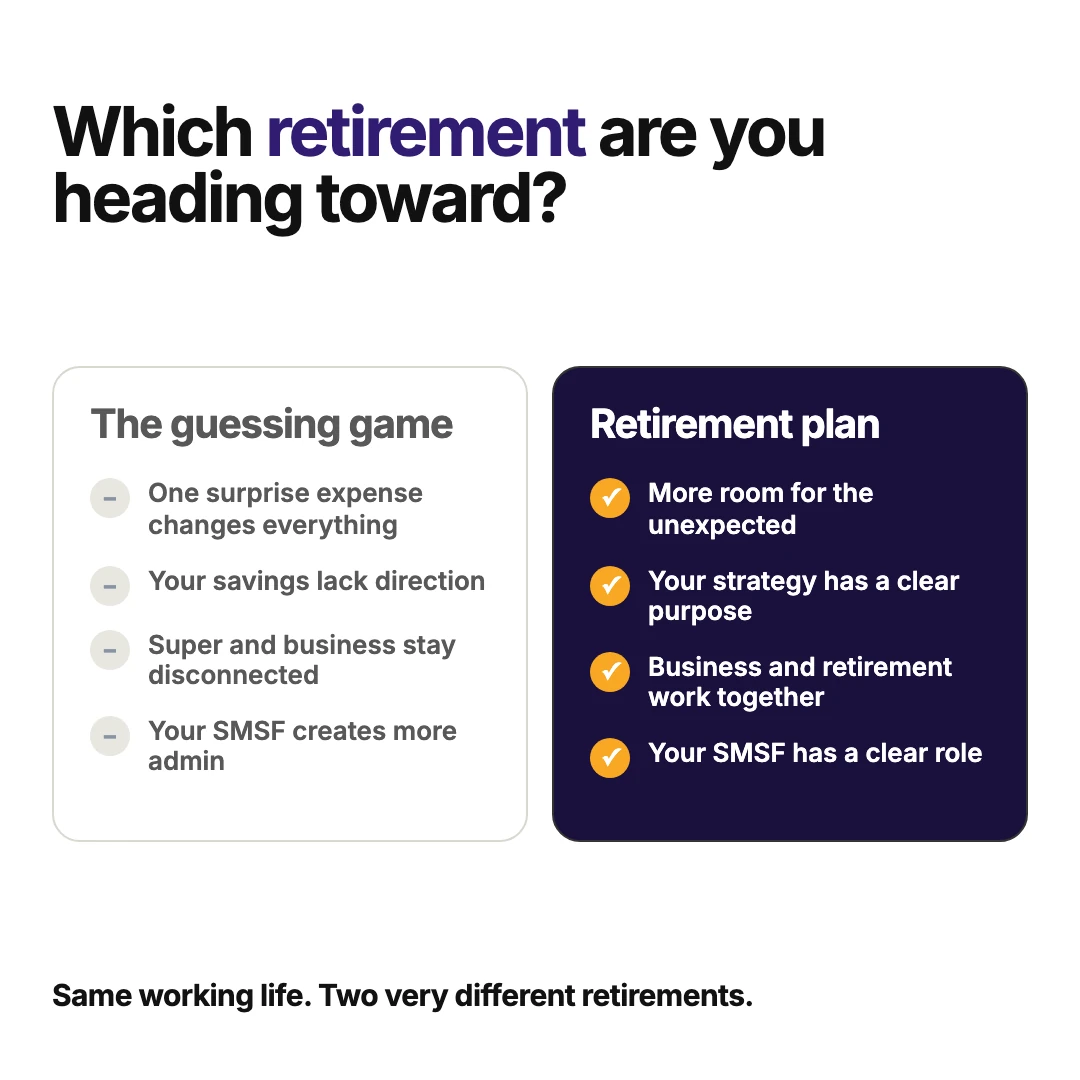 Which retirement are you heading toward?

The guessing game

- One surprise expense changes everything
- Your savings lack direction
- Super and business stay disconnected
- Your SMSF creates more admin

Retirement plan

✓ More room for the unexpected
✓ Your strategy has a clear purpose
✓ Business and retirement work together
✓ Your SMSF has a clear role

Same working life. Two very different retirements.